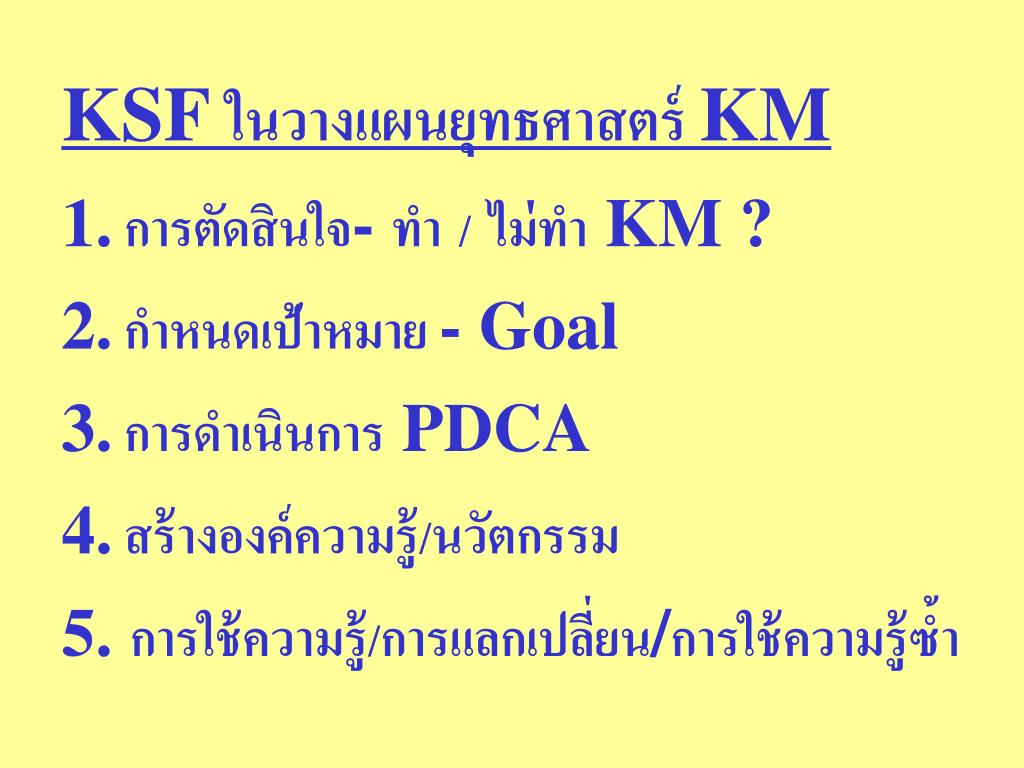 KSF ในวางแผนยุทธศาสตร์ KM

1. การตัดสินใจ- ทำ / ไม่ทำ KM ?

2. กำหนดเป้าหมาย - Goal

3. การดำเนินการ PDCA

4. สร้างองค์ความรู้/นวัตกรรม

5. การใช้ความรู้/การแลกเปลี่ยน/การใช้ความรู้ซ้ำ